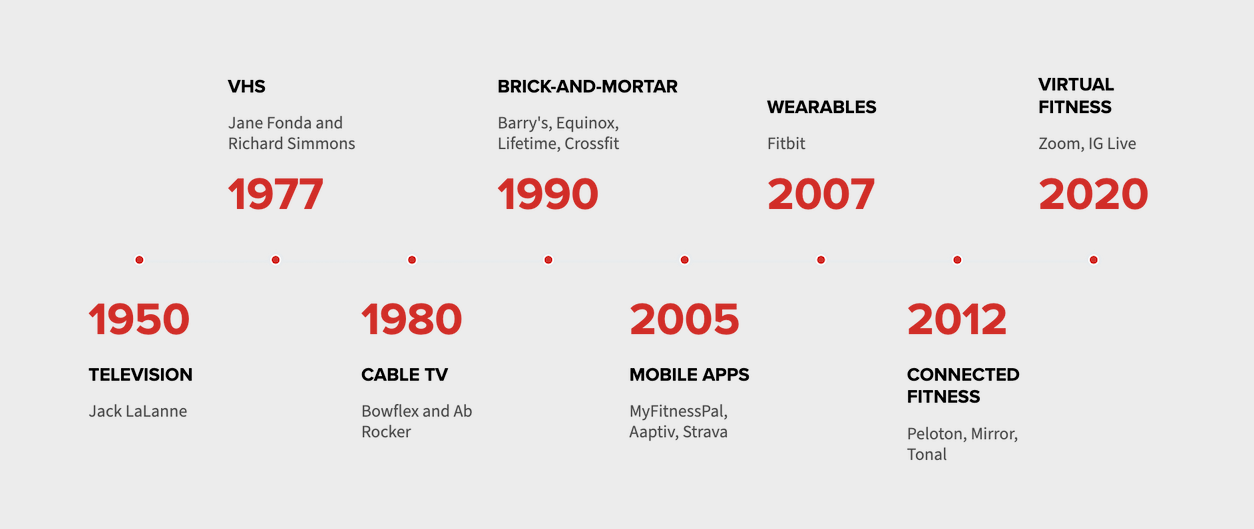 1950

TELEVISION

Jack LaLanne

VHS

Jane Fonda and Richard Simmons

1977

1980

CABLE TV

Bowflex and Ab Rocker

BRICK-AND-MORTAR

Barry's, Equinox, Lifetime, Crossfit

1990

2005

MOBILE APPS

MyFitnessPal, Aaptiv, Strava

WEARABLES

Fitbit

2007

2012

CONNECTED FITNESS

Peloton, Mirror, Tonal

VIRTUAL FITNESS

Zoom, IG Live

2020